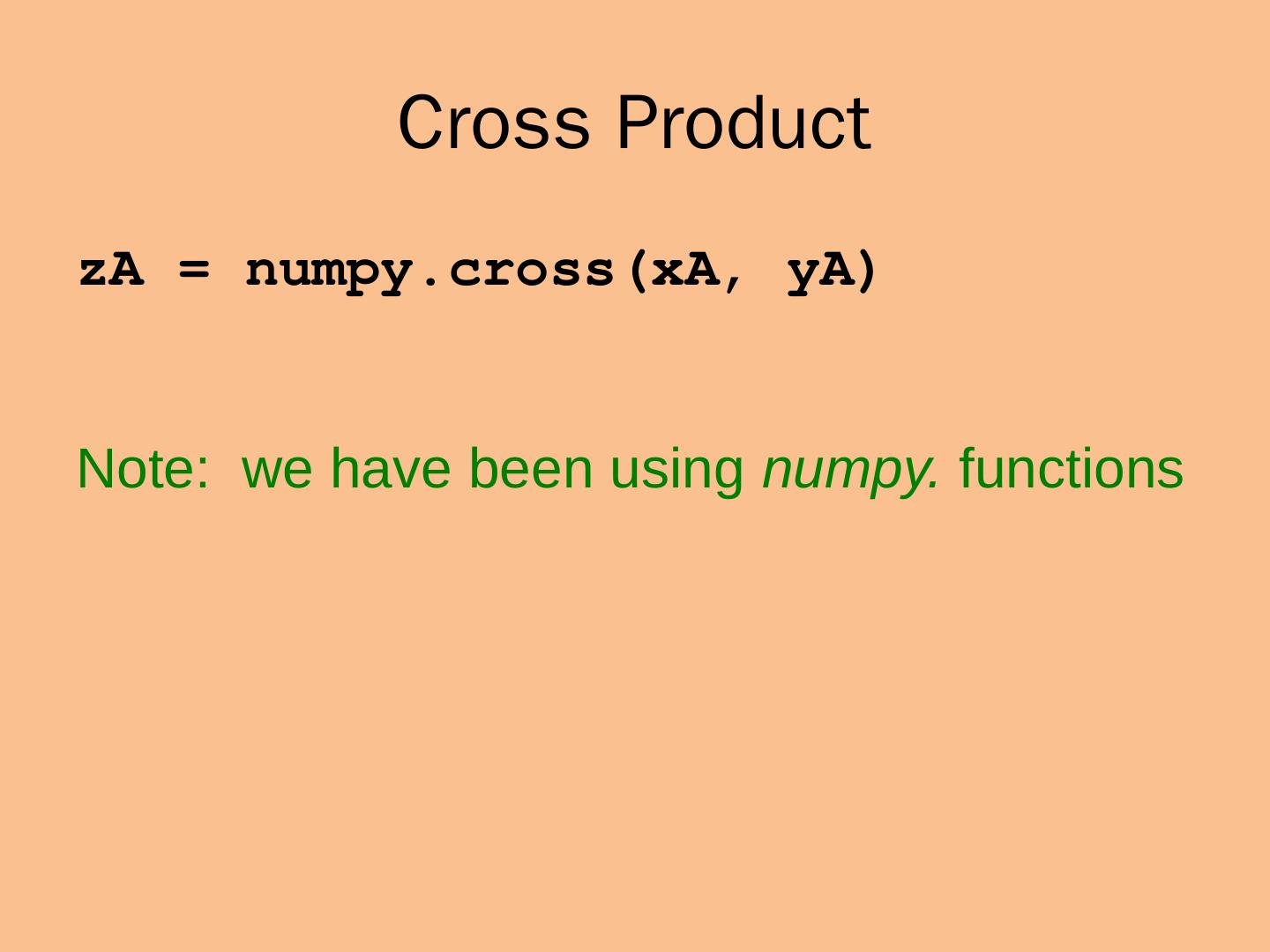 Cross Product

zA = numpy.cross(xA, yA)

Note: we have been using numpy. functions